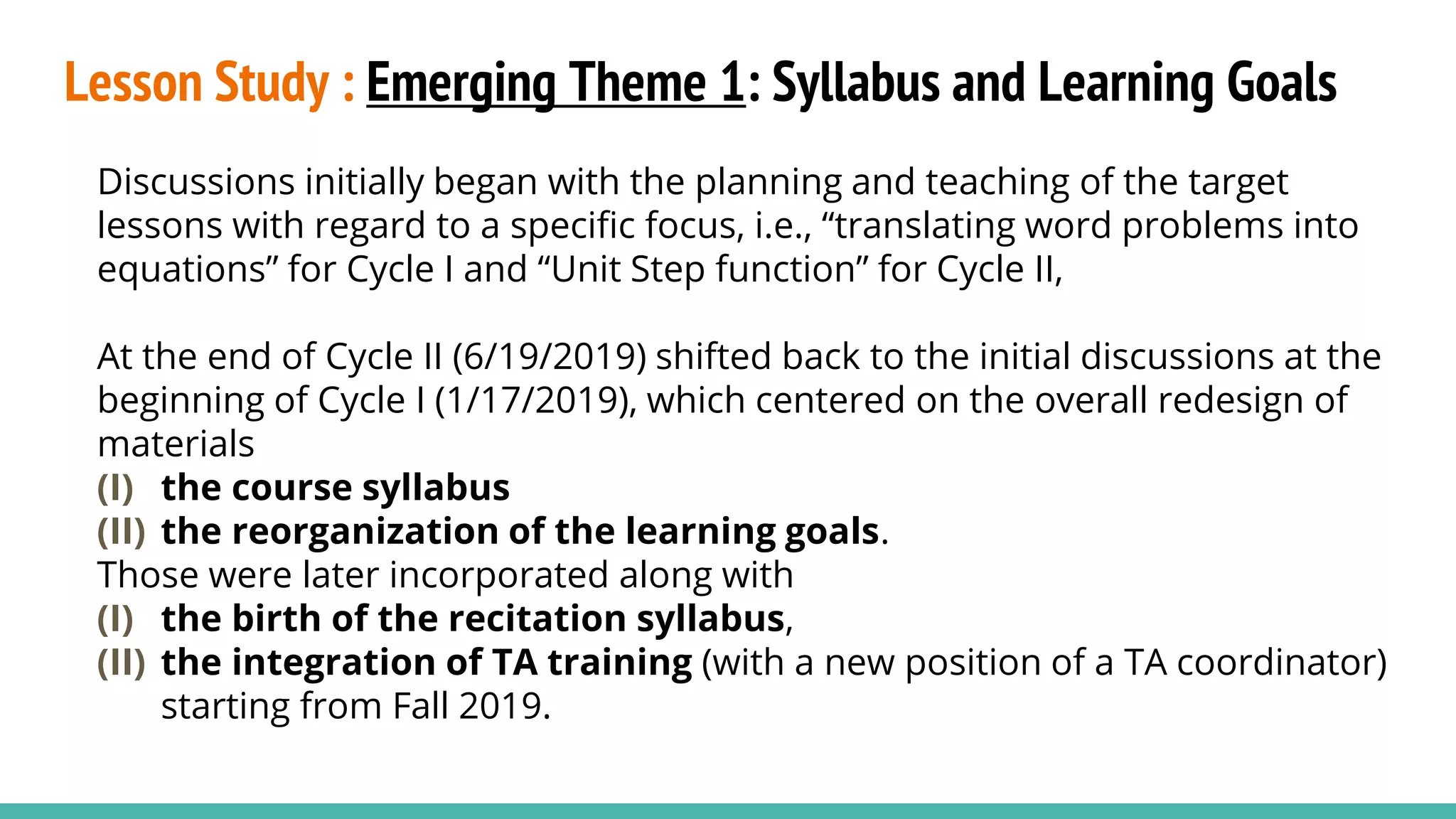 Lesson Study : Emerging Theme 1: Syllabus and Learning Goals

Discussions initially began with the planning and teaching of the target lessons with regard to a specific focus, i.e., “translating word problems into equations” for Cycle I and “Unit Step function” for Cycle II,

At the end of Cycle II (6/19/2019) shifted back to the initial discussions at the beginning of Cycle I (1/17/2019), which centered on the overall redesign of materials
(I) the course syllabus
(II) the reorganization of the learning goals.
Those were later incorporated along with
(I) the birth of the recitation syllabus,
(II) the integration of TA training (with a new position of a TA coordinator) starting from Fall 2019.